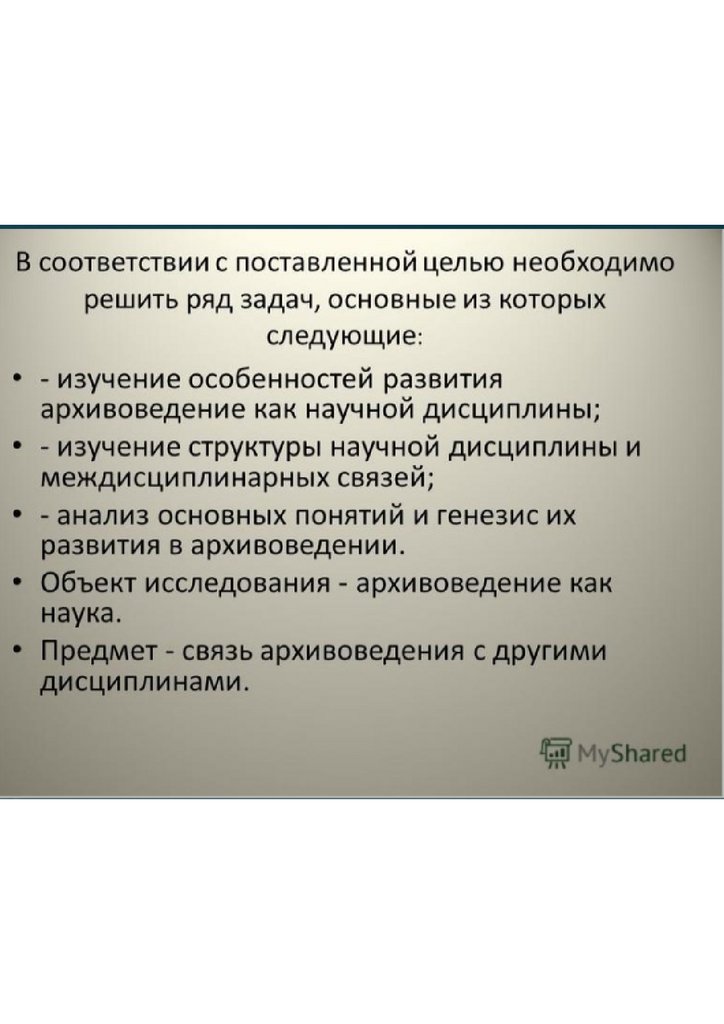 В соответствии с поставленной целью необходимо решить ряд задач, основные из которых следующие:

• - изучение особенностей развития архивоведение как научной дисциплины;
• - изучение структуры научной дисциплины и междисциплинарных связей;
• - анализ основных понятий и генезис их развития в архивоведении.
• Объект исследования - архивоведение как наука.
• Предмет - связь архивоведения с другими дисциплинами.

MyShared